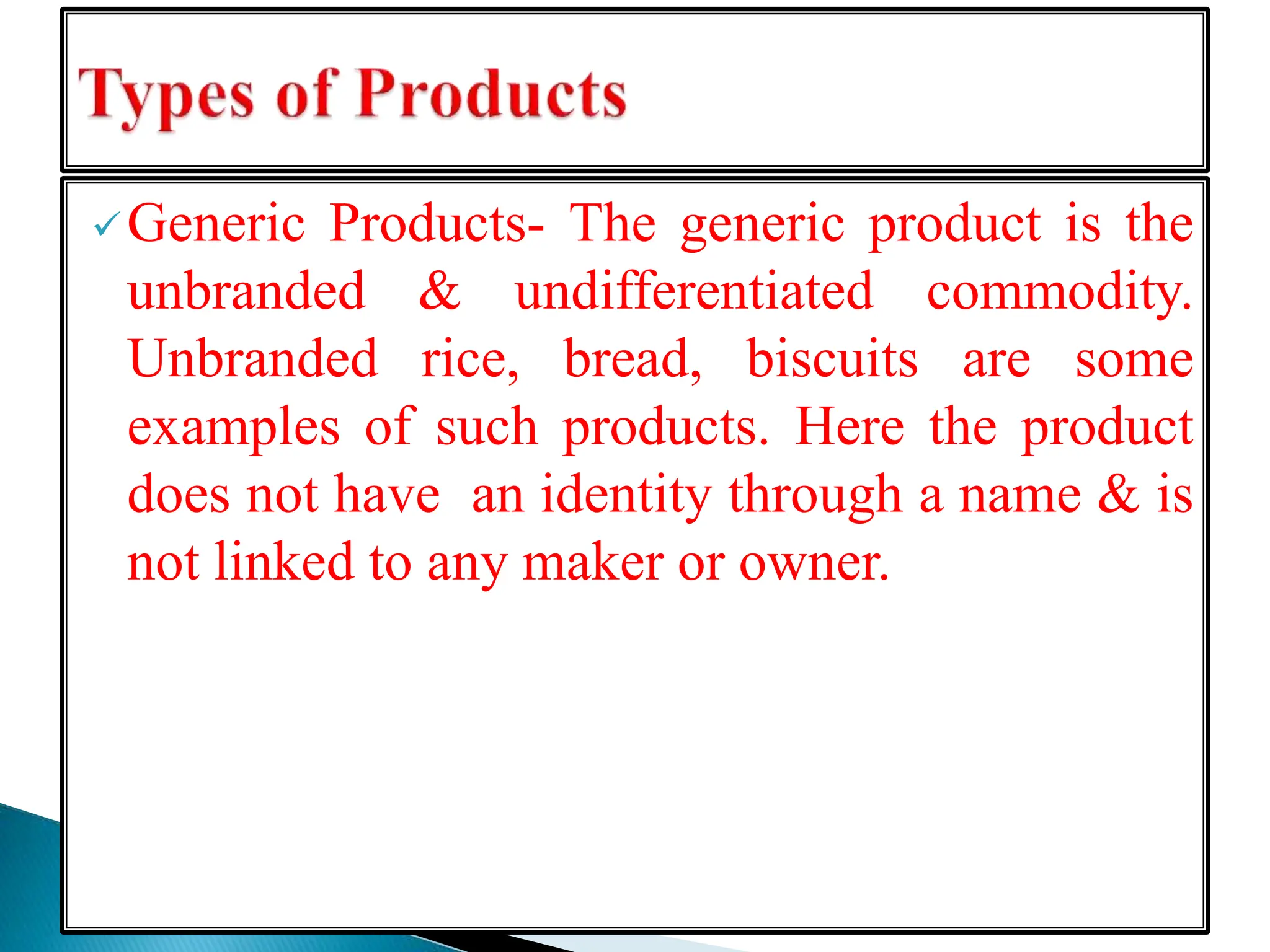 Types of Products

✓ Generic Products- The generic product is the unbranded & undifferentiated commodity. Unbranded rice, bread, biscuits are some examples of such products. Here the product does not have an identity through a name & is not linked to any maker or owner.